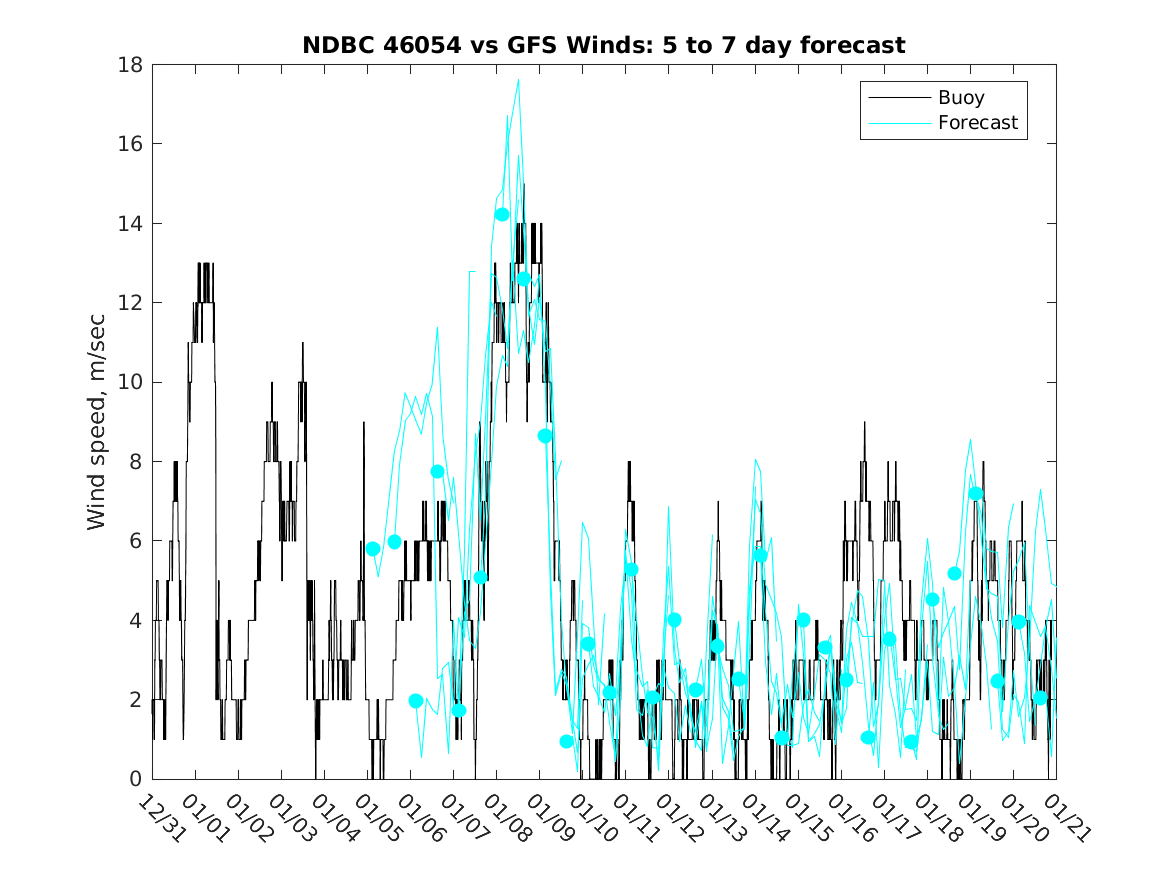 NDBC 46054 vs GFS Winds: 5 to 7 day forecast

Buoy
Forecast

Wind speed, m/sec

18
16
14
12
10
8
6
4
2
0

12/31
01/01
01/02
01/03
01/04
01/05
01/06
01/07
01/08
01/09
01/10
01/11
01/12
01/13
01/14
01/15
01/16
01/17
01/18
01/19
01/20
01/21